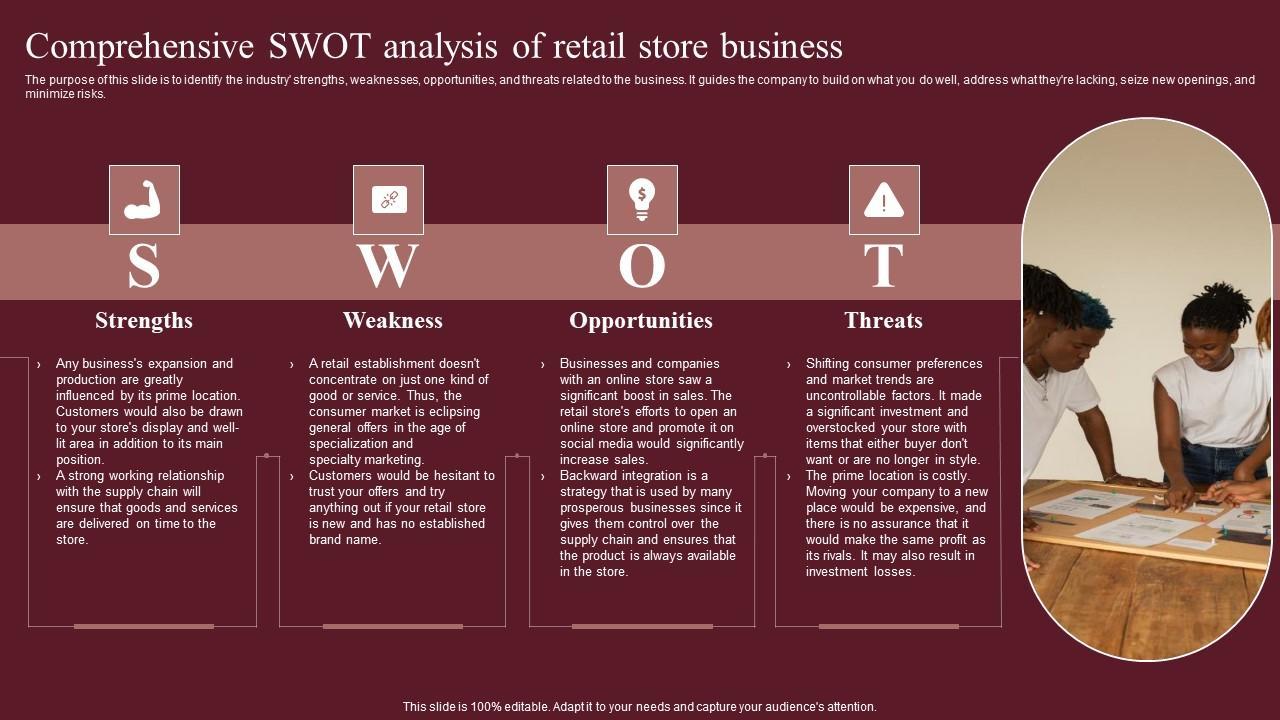 Comprehensive SWOT analysis of retail store business

The purpose of this slide is to identify the industry' strengths, weaknesses, opportunities, and threats related to the business. It guides the company to build on what you do well, address what they're lacking, seize new openings, and minimize risks.

S

Strengths

› Any business's expansion and production are greatly influenced by its prime location. Customers would also be drawn to your store's display and well-lit area in addition to its main position.
› A strong working relationship with the supply chain will ensure that goods and services are delivered on time to the store.

W

Weakness

› A retail establishment doesn't concentrate on just one kind of good or service. Thus, the consumer market is eclipsing general offers in the age of specialization and specialty marketing.
› Customers would be hesitant to trust your offers and try anything out if your retail store is new and has no established brand name.

O

Opportunities

› Businesses and companies with an online store saw a significant boost in sales. The retail store's efforts to open an online store and promote it on social media would significantly increase sales.
› Backward integration is a strategy that is used by many prosperous businesses since it gives them control over the supply chain and ensures that the product is always available in the store.

T

Threats

› Shifting consumer preferences and market trends are uncontrollable factors. It made a significant investment and overstocked your store with items that either buyer don't want or are no longer in style.
› The prime location is costly. Moving your company to a new place would be expensive, and there is no assurance that it would make the same profit as its rivals. It may also result in investment losses.

This slide is 100% editable. Adapt it to your needs and capture your audience's attention.